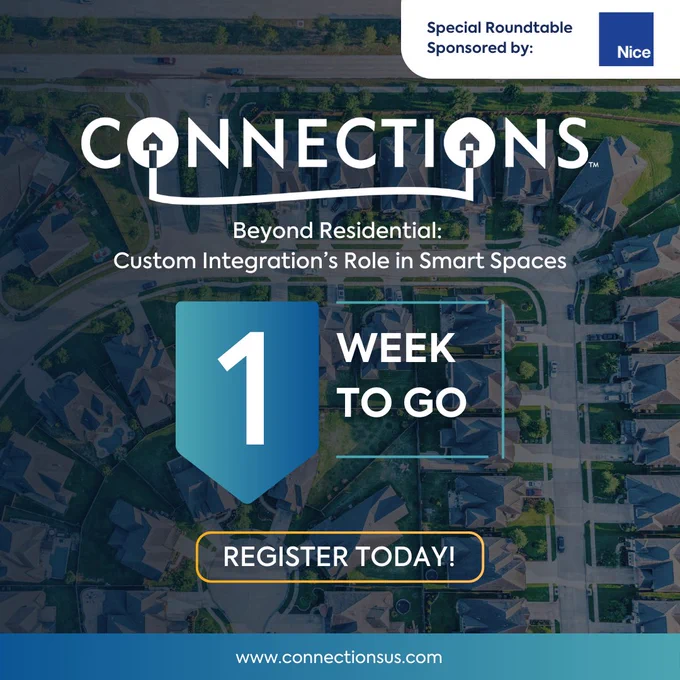 Special Roundtable Sponsored by:

Nice

CONNECTIONS™

Beyond Residential: Custom Integration's Role in Smart Spaces

1 WEEK TO GO

REGISTER TODAY!

www.connectionsus.com